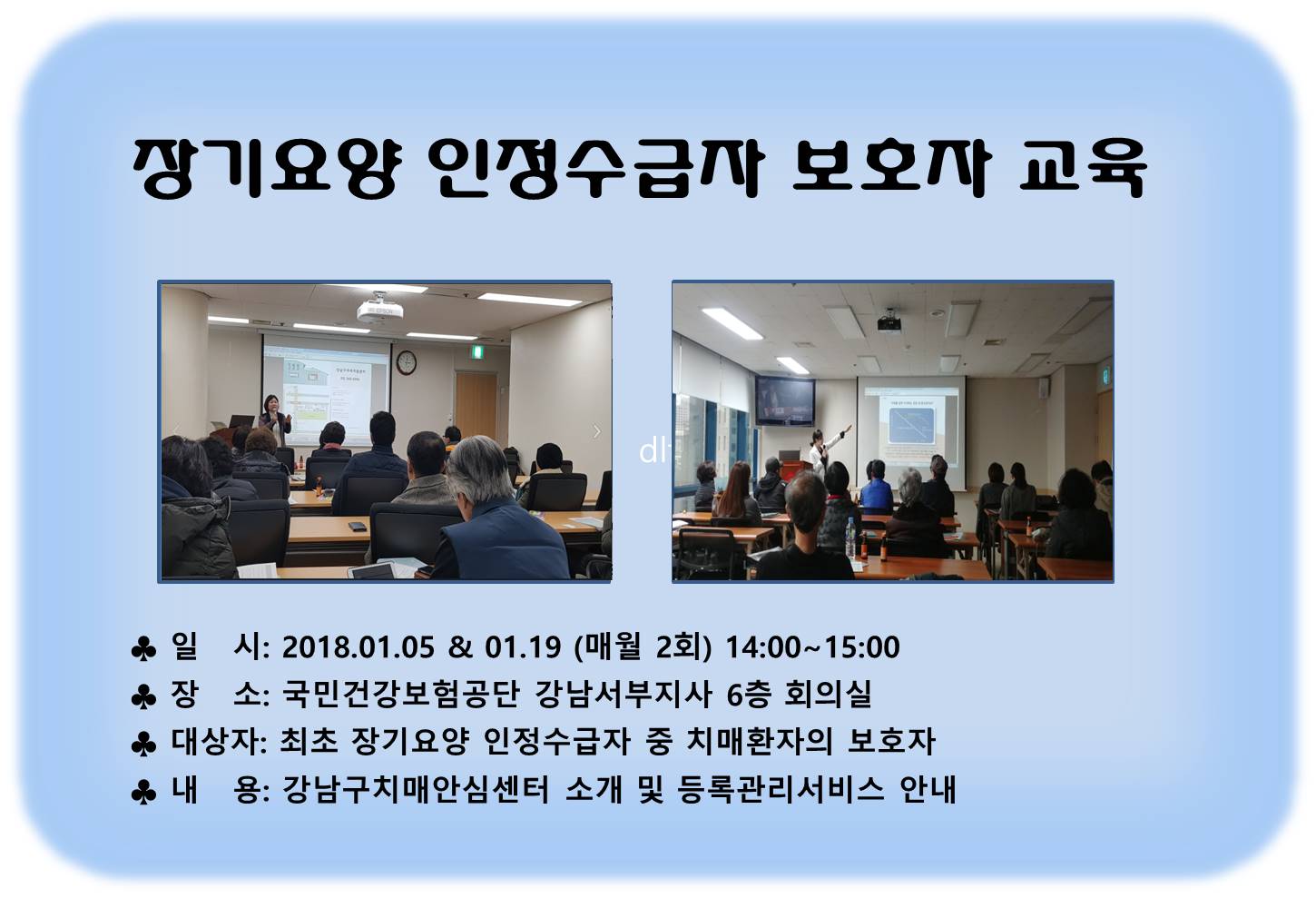 장기요양 인정수급자 보호자 교육

EPSON

dl

♣ 일 시: 2018.01.05 & 01.19 (매월 2회) 14:00~15:00
♣ 장 소: 국민건강보험공단 강남서부지사 6층 회의실
♣ 대상자: 최초 장기요양 인정수급자 중 치매환자의 보호자
♣ 내 용: 강남구치매안심센터 소개 및 등록관리서비스 안내